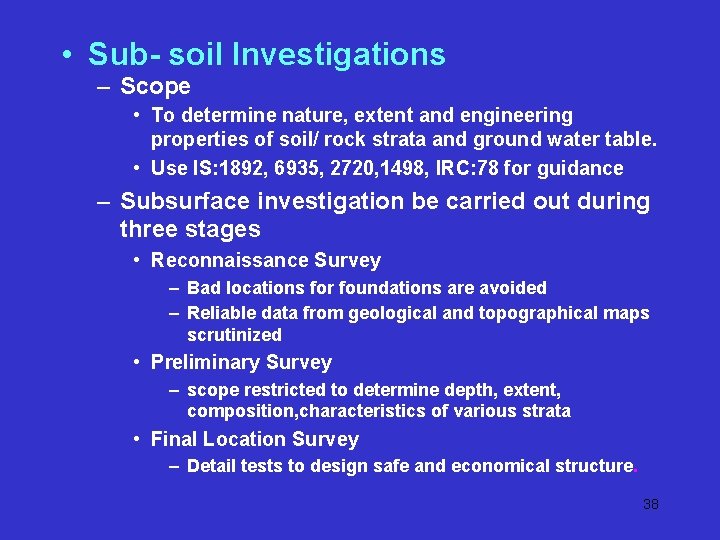 • Sub- soil Investigations

– Scope

• To determine nature, extent and engineering properties of soil/ rock strata and ground water table.

• Use IS:1892, 6935, 2720,1498, IRC:78 for guidance

– Subsurface investigation be carried out during three stages

• Reconnaissance Survey

– Bad locations for foundations are avoided

– Reliable data from geological and topographical maps scrutinized

• Preliminary Survey

– scope restricted to determine depth, extent, composition,characteristics of various strata

• Final Location Survey

– Detail tests to design safe and economical structure.

38